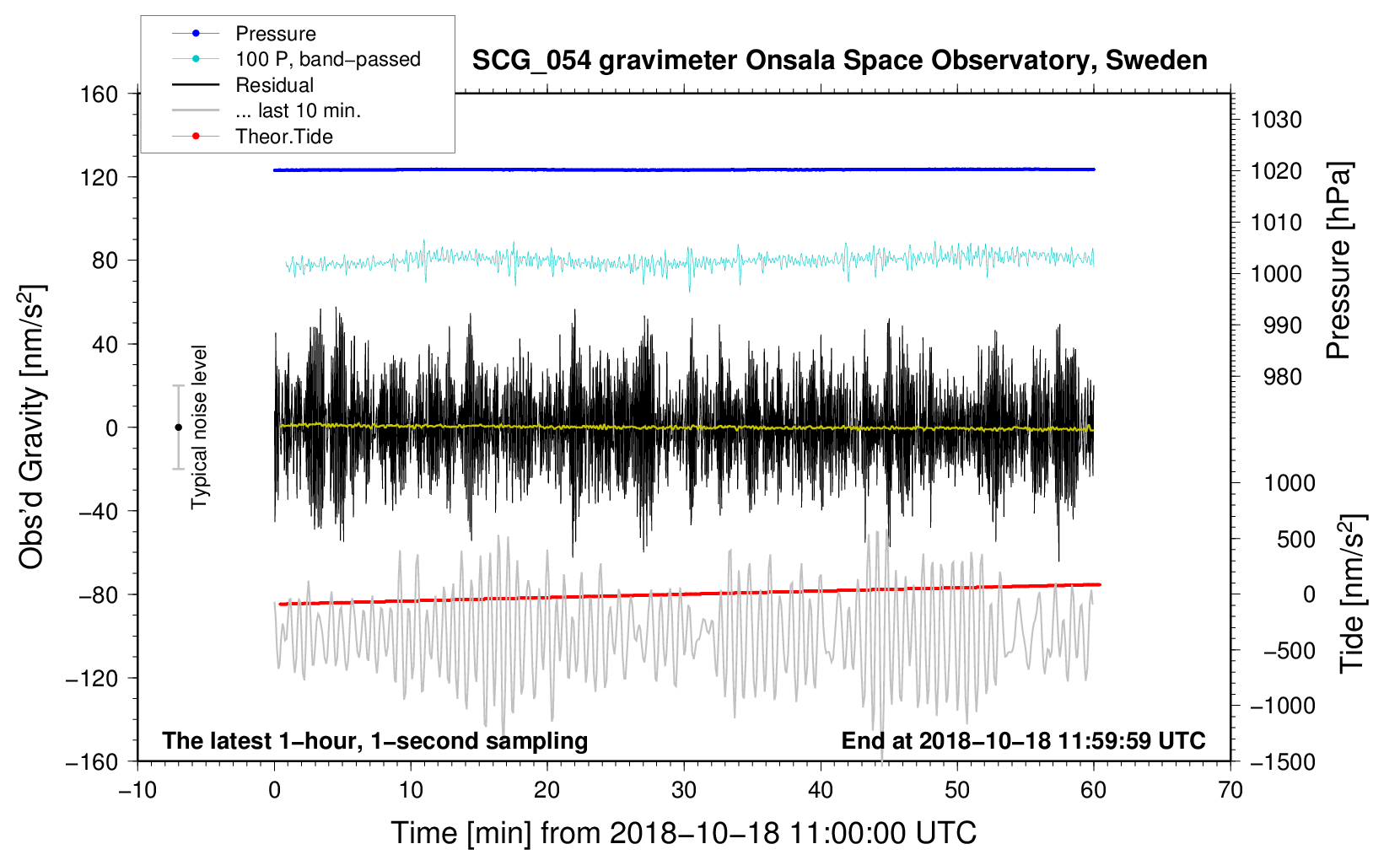 Pressure
100 P, band−passed
Residual
... last 10 min.
Theor.Tide

SCG_054 gravimeter Onsala Space Observatory, Sweden

160
120
80
40
0
−40
−80
−120
−160

Obs'd Gravity [nm/s$^2$]

Typical noise level

1030
1020
1010
1000
990
980

Pressure [hPa]

1000
500
0
−500
−1000
−1500

Tide [nm/s$^2$]

The latest 1−hour, 1−second sampling

End at 2018−10−18 11:59:59 UTC

−10
0
10
20
30
40
50
60
70

Time [min] from 2018−10−18 11:00:00 UTC